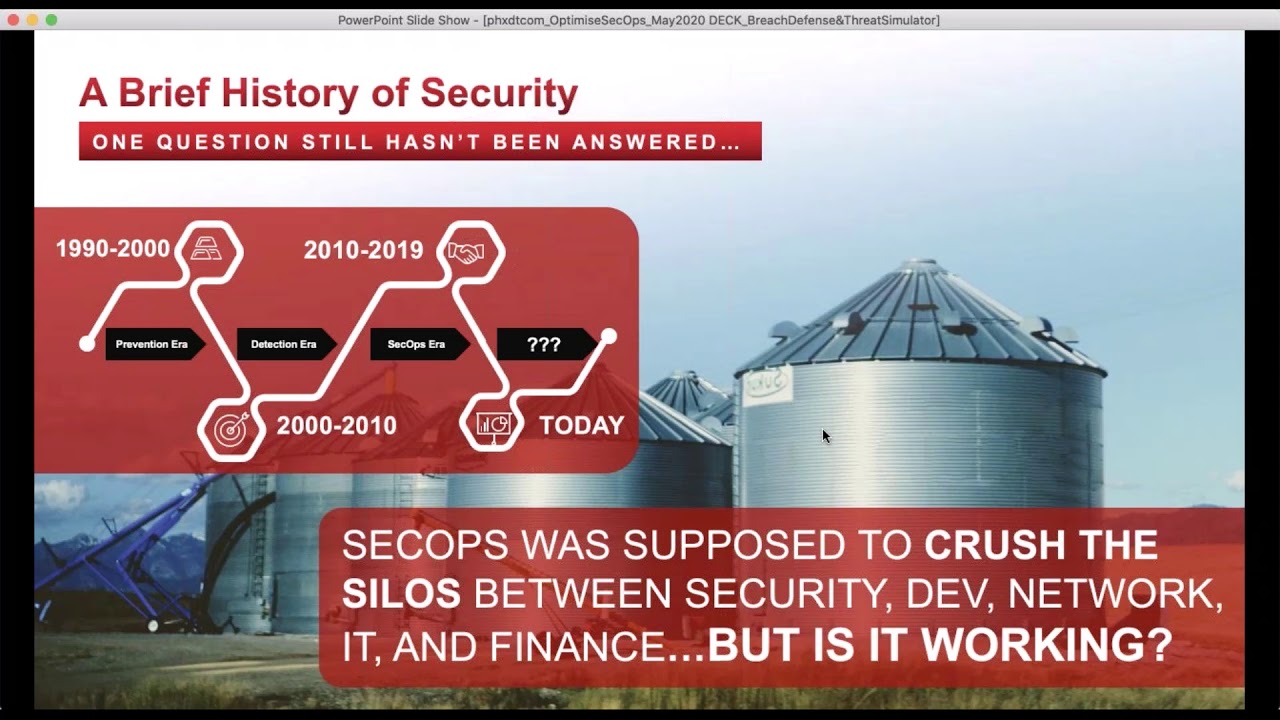 PowerPoint Slide Show - [phxdtcom_OptimiseSecOps_May2020 DECK_BreachDefense&ThreatSimulator]

A Brief History of Security

ONE QUESTION STILL HASN'T BEEN ANSWERED…

1990-2000

2010-2019

Prevention Era

Detection Era

SecOps Era

???

2000-2010

TODAY

SECOPS WAS SUPPOSED TO CRUSH THE SILOS BETWEEN SECURITY, DEV, NETWORK, IT, AND FINANCE…BUT IS IT WORKING?